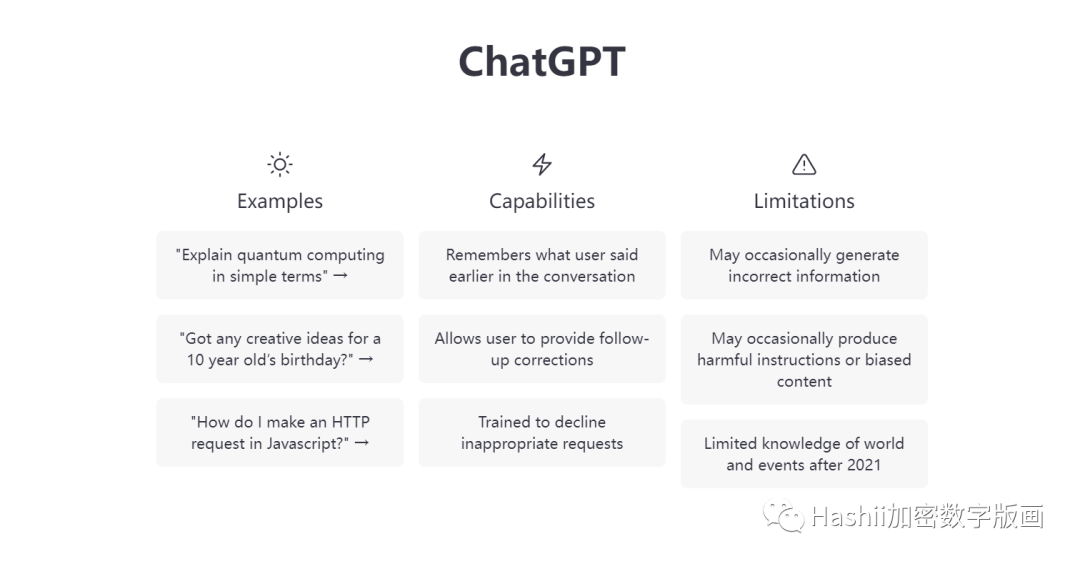 ChatGPT

Examples

"Explain quantum computing in simple terms" →

"Got any creative ideas for a 10 year old's birthday?" →

"How do I make an HTTP request in Javascript?" →

Capabilities

Remembers what user said earlier in the conversation

Allows user to provide follow-up corrections

Trained to decline inappropriate requests

Limitations

May occasionally generate incorrect information

May occasionally produce harmful instructions or biased content

Limited knowledge of world and events after 2021

Hashii加密数字版画